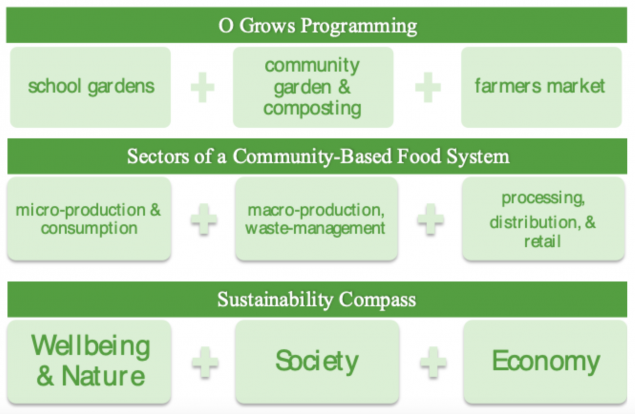 O Grows Programming

school gardens

+

community garden & composting

+

farmers market

Sectors of a Community-Based Food System

micro-production & consumption

+

macro-production, waste-management

+

processing, distribution, & retail

Sustainability Compass

Wellbeing & Nature

+

Society

+

Economy